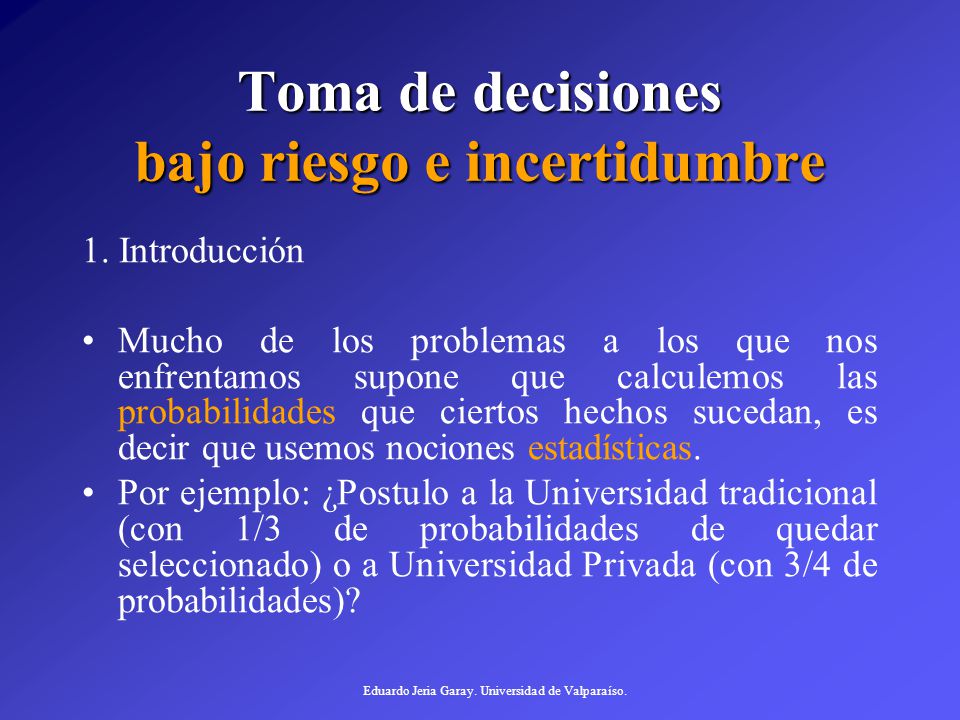 Toma de decisiones
bajo riesgo e incertidumbre

1. Introducción

• Mucho de los problemas a los que nos enfrentamos supone que calculemos las probabilidades que ciertos hechos sucedan, es decir que usemos nociones estadísticas.
• Por ejemplo: ¿Postulo a la Universidad tradicional (con 1/3 de probabilidades de quedar seleccionado) o a Universidad Privada (con 3/4 de probabilidades)?

Eduardo Jeria Garay. Universidad de Valparaíso.